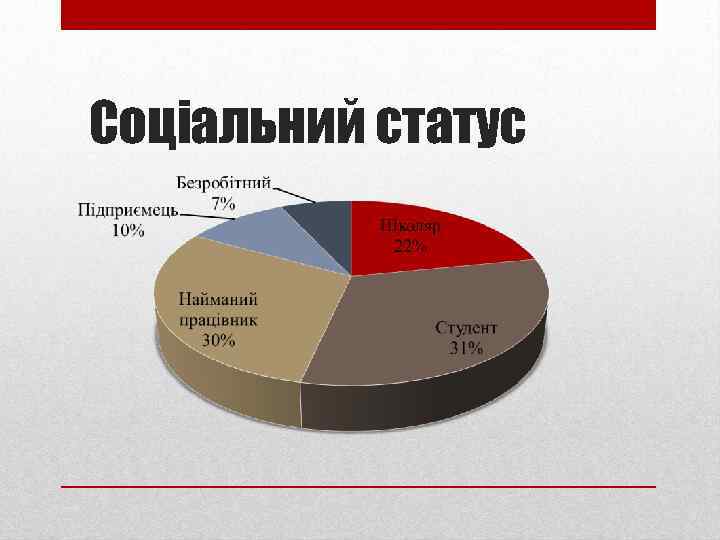 Соціальний статус

Безробітний 7%

Підприємець 10%

Школяр 22%

Найманий працівник 30%

Студент 31%